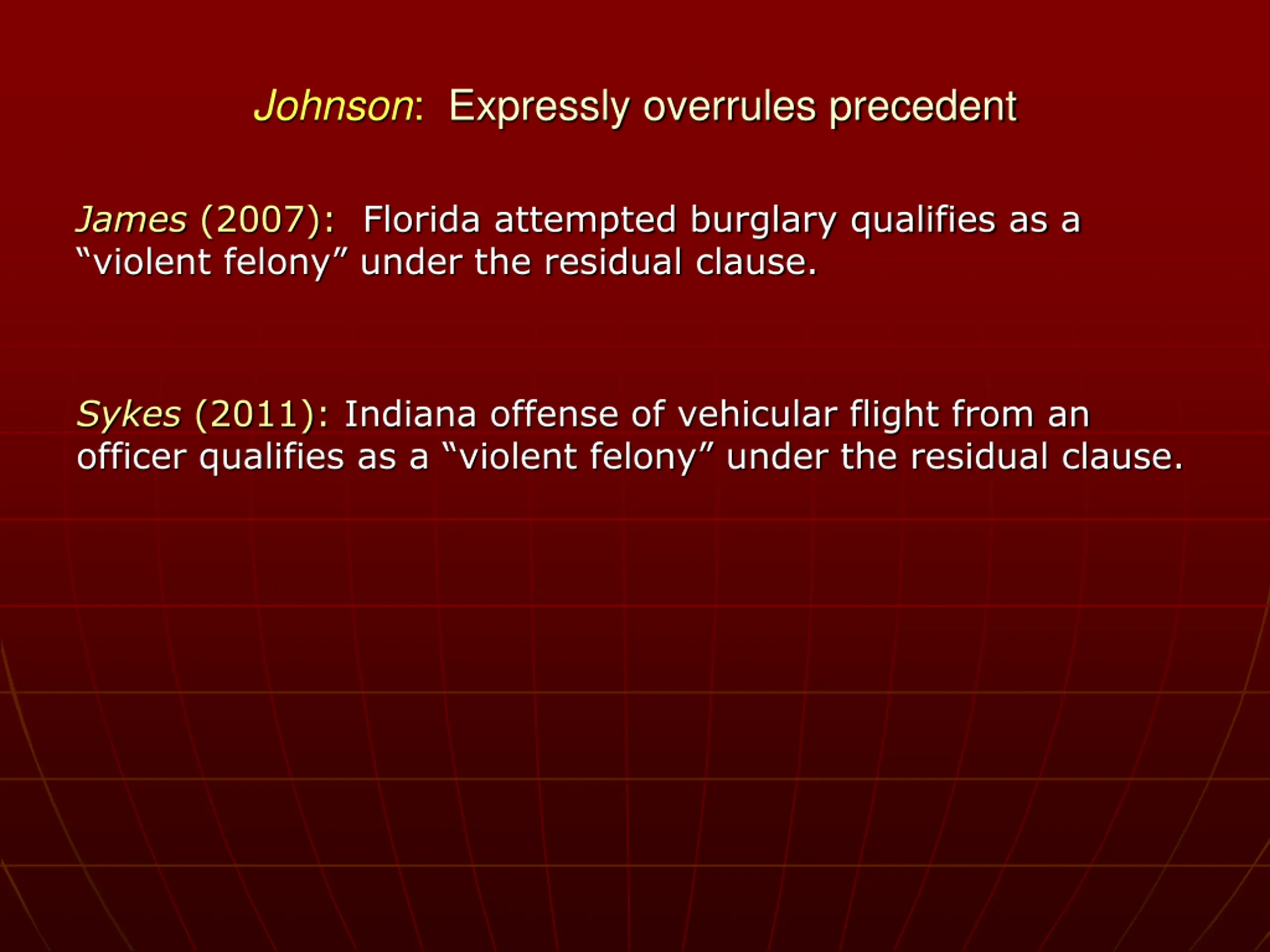 Johnson: Expressly overrules precedent

James (2007): Florida attempted burglary qualifies as a “violent felony” under the residual clause.

Sykes (2011): Indiana offense of vehicular flight from an officer qualifies as a “violent felony” under the residual clause.